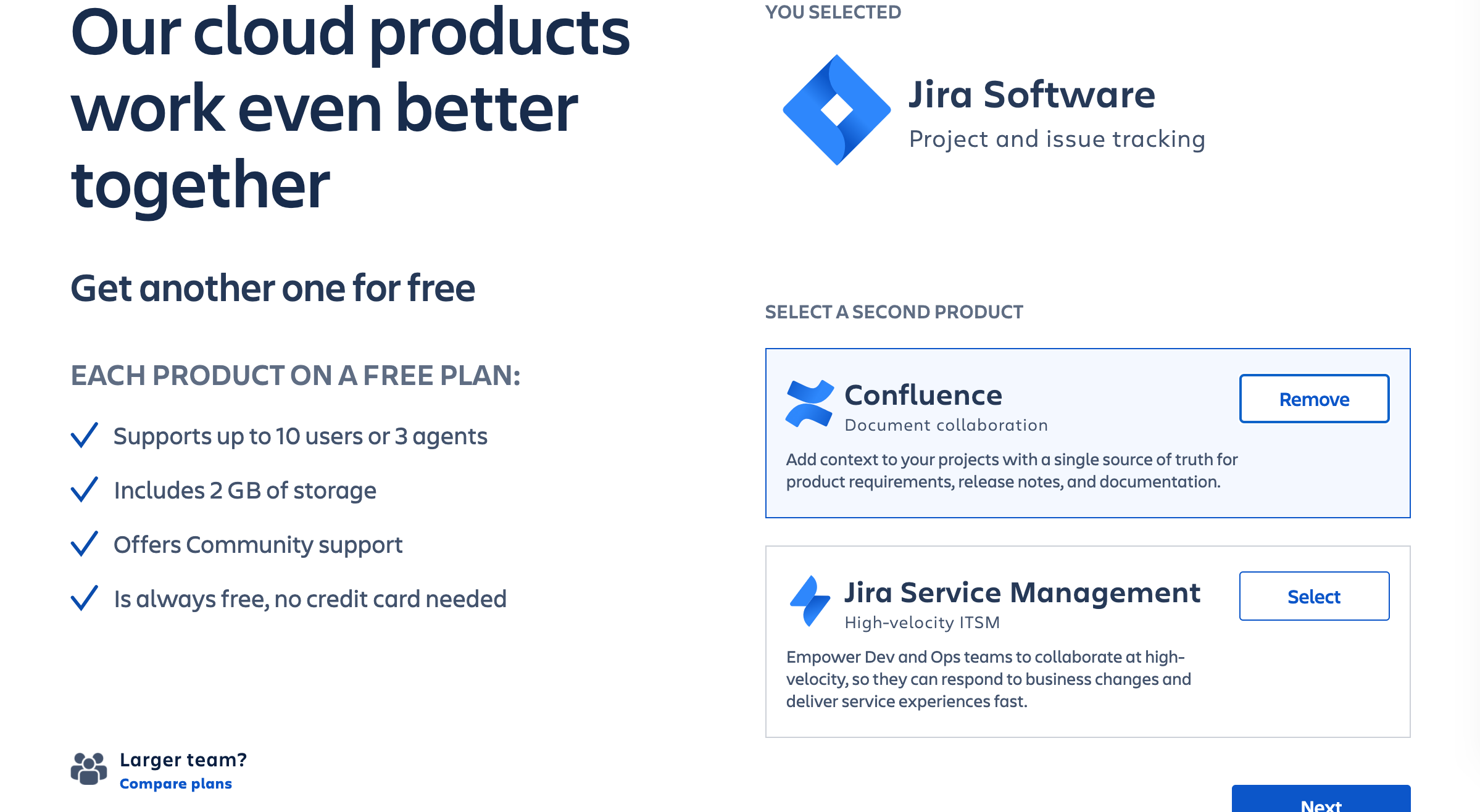 Our cloud products work even better together

Get another one for free

EACH PRODUCT ON A FREE PLAN:

Supports up to 10 users or 3 agents

Includes 2 GB of storage

Offers Community support

Is always free, no credit card needed

Larger team?
Compare plans

YOU SELECTED

Jira Software
Project and issue tracking

SELECT A SECOND PRODUCT

Confluence
Document collaboration

Remove

Add context to your projects with a single source of truth for product requirements, release notes, and documentation.

Jira Service Management
High-velocity ITSM

Select

Empower Dev and Ops teams to collaborate at high-velocity, so they can respond to business changes and deliver service experiences fast.

Next